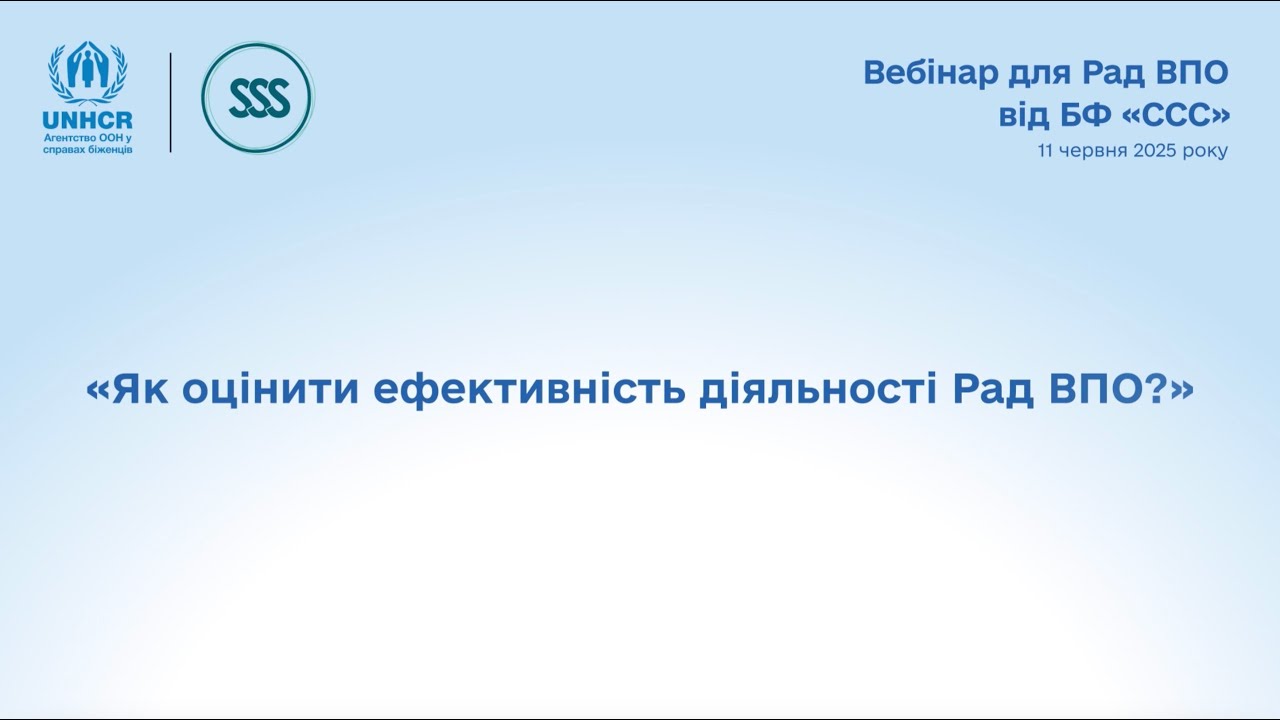 UNHCR
Агентство ООН у справах біженців

SSS

Вебінар для Рад ВПО
від БФ «ССС»
11 червня 2025 року

«Як оцінити ефективність діяльності Рад ВПО?»